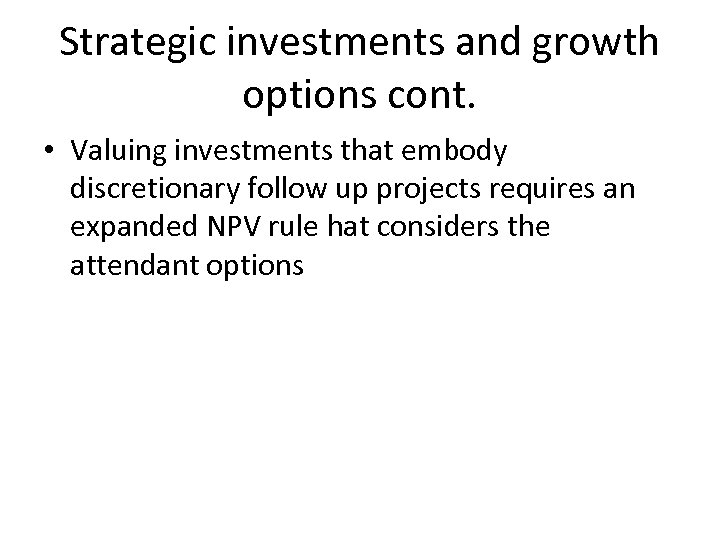 Strategic investments and growth options cont.

• Valuing investments that embody discretionary follow up projects requires an expanded NPV rule hat considers the attendant options